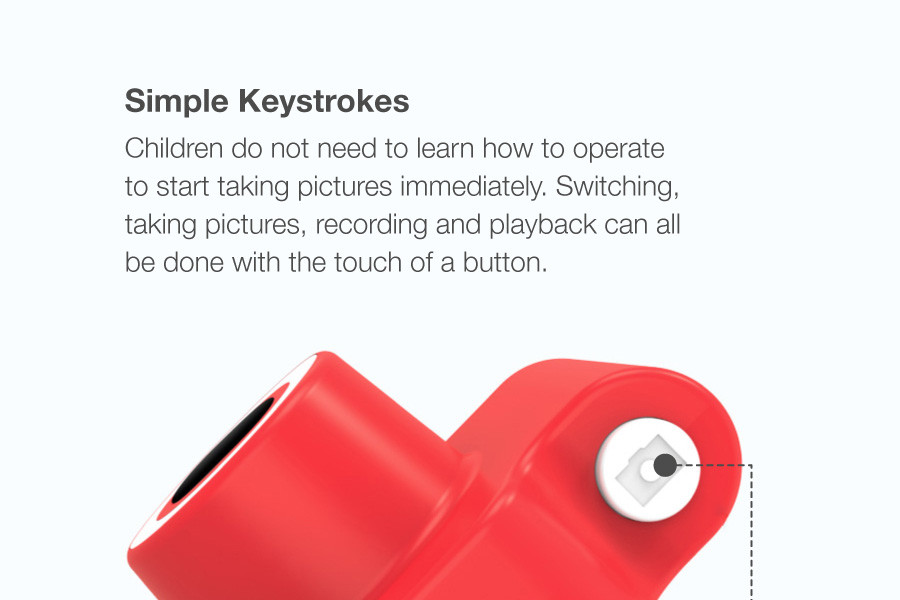 Simple Keystrokes

Children do not need to learn how to operate to start taking pictures immediately. Switching, taking pictures, recording and playback can all be done with the touch of a button.